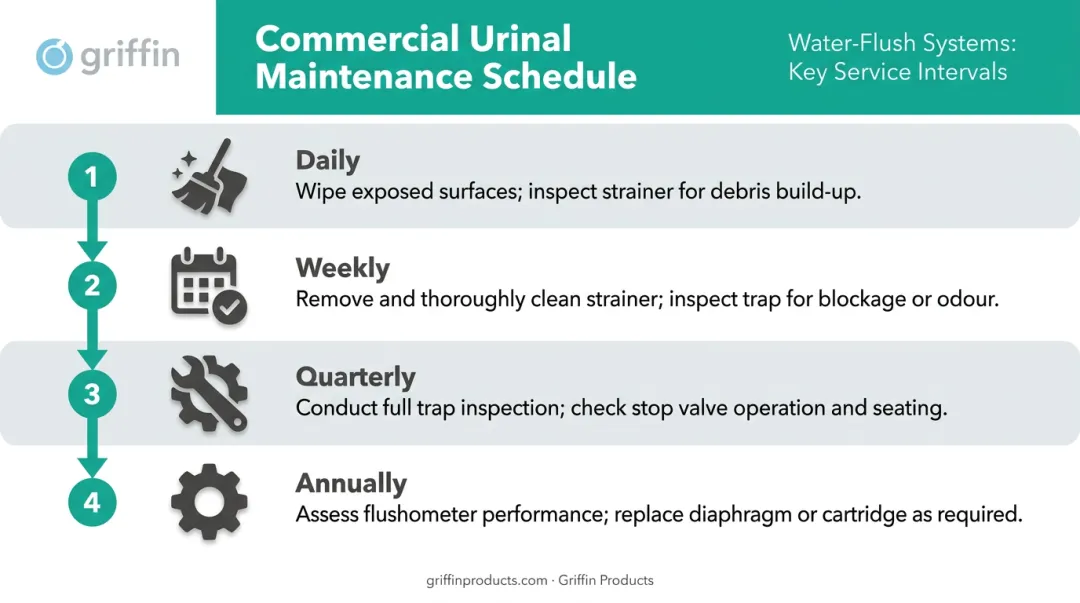 griffin

Commercial Urinal Maintenance Schedule

Water-Flush Systems: Key Service Intervals

1
Daily
Wipe exposed surfaces; inspect strainer for debris build-up.

2
Weekly
Remove and thoroughly clean strainer; inspect trap for blockage or odour.

3
Quarterly
Conduct full trap inspection; check stop valve operation and seating.

4
Annually
Assess flushometer performance; replace diaphragm or cartridge as required.

griffinproducts.com · Griffin Products